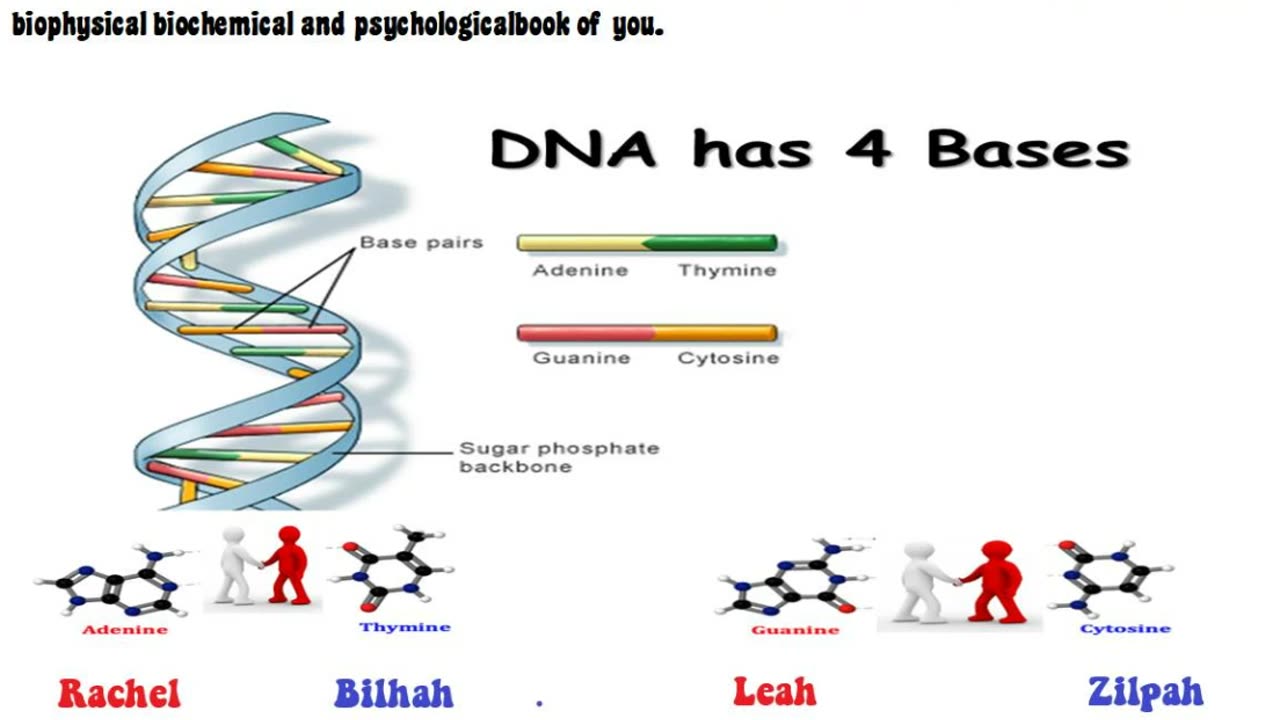 biophysical biochemical and psychologicalbook of you.

DNA has 4 Bases

Base pairs

Adenine Thymine

Guanine Cytosine

Sugar phosphate backbone

Adenine Thymine

Guanine Cytosine

Rachel Bilhah . Leah Zilpah